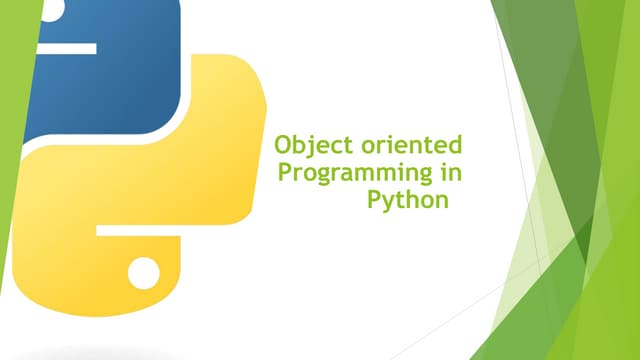 Object oriented Programming in Python